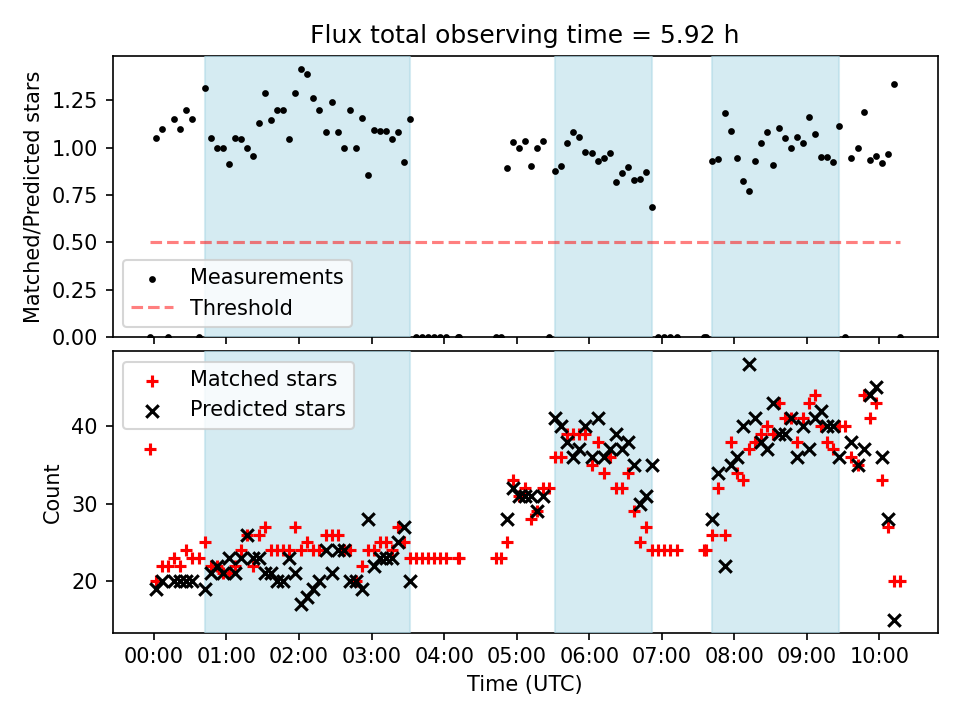 Flux total observing time = 5.92 h

Matched/Predicted stars

1.25
1.00
0.75
0.50
0.25
0.00

Measurements
Threshold

Matched stars
Predicted stars

Count

40
30
20

00:00 01:00 02:00 03:00 04:00 05:00 06:00 07:00 08:00 09:00 10:00

Time (UTC)